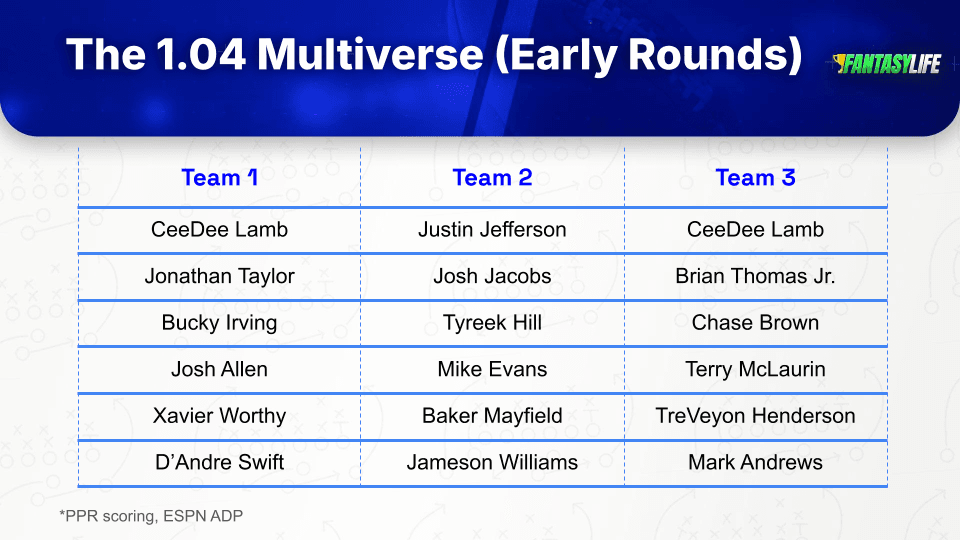 The 1.04 Multiverse (Early Rounds)

FANTASYLIFE

| Team 1 | Team 2 | Team 3 |
|---|---|---|
| CeeDee Lamb | Justin Jefferson | CeeDee Lamb |
| Jonathan Taylor | Josh Jacobs | Brian Thomas Jr. |
| Bucky Irving | Tyreek Hill | Chase Brown |
| Josh Allen | Mike Evans | Terry McLaurin |
| Xavier Worthy | Baker Mayfield | TreVeyon Henderson |
| D'Andre Swift | Jameson Williams | Mark Andrews |

*PPR scoring, ESPN ADP